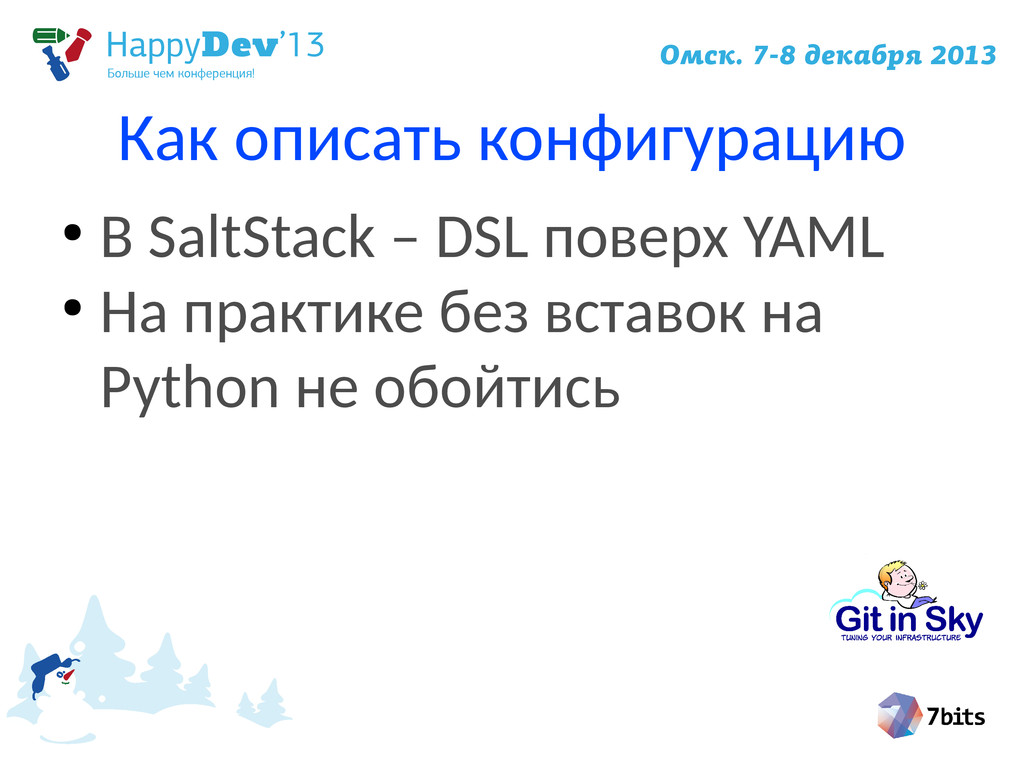 HappyDev'13
Больше чем конференция!

Омск. 7-8 декабря 2013

Как описать конфигурацию

• В SaltStack – DSL поверх YAML
• На практике без вставок на Python не обойтись

Git in Sky
TUNING YOUR INFRASTRUCTURE

7bits